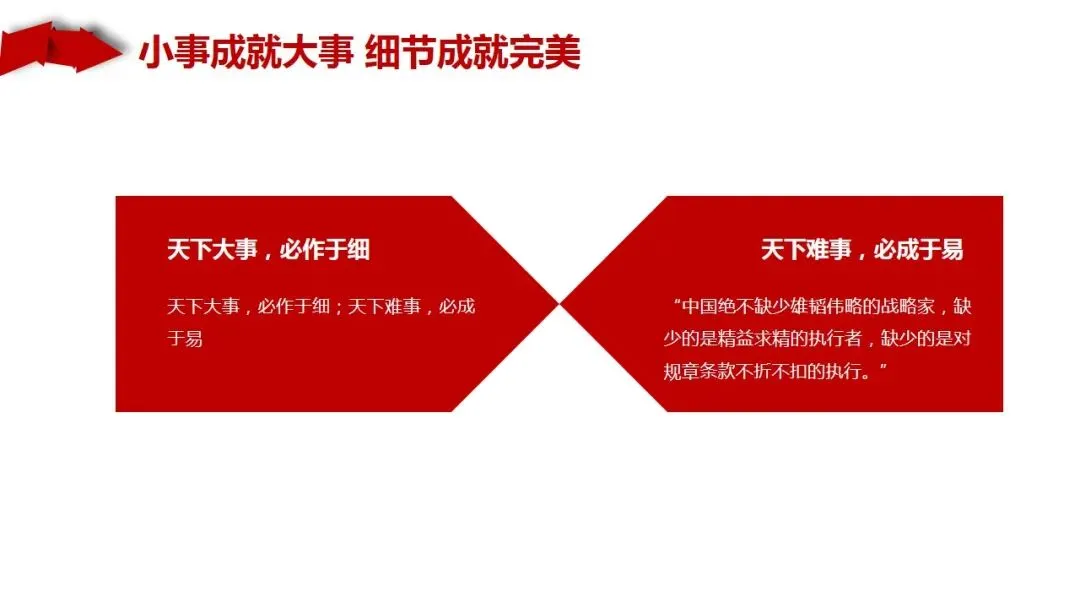 小事成就大事 细节成就完美

天下大事，必作于细

天下大事，必作于细；天下难事，必成于易

天下难事，必成于易

“中国绝不缺少雄韬伟略的战略家，缺少的是精益求精的执行者，缺少的是对规章条款不折不扣的执行。”